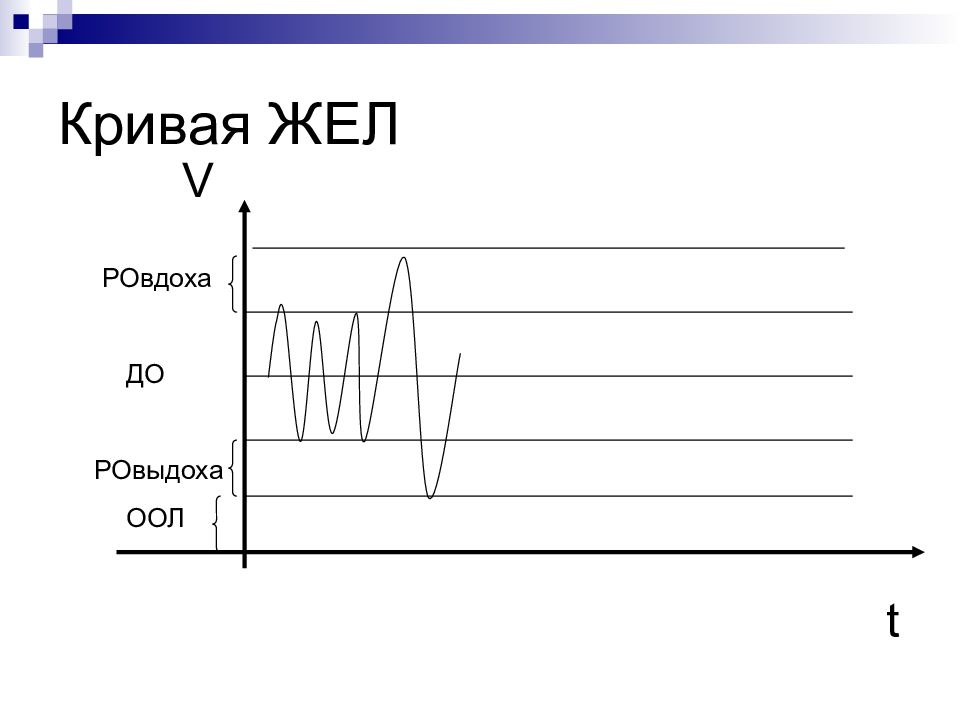 Кривая ЖЕЛ

V

РОвдоха

ДО

РОвыдоха

ООЛ

t